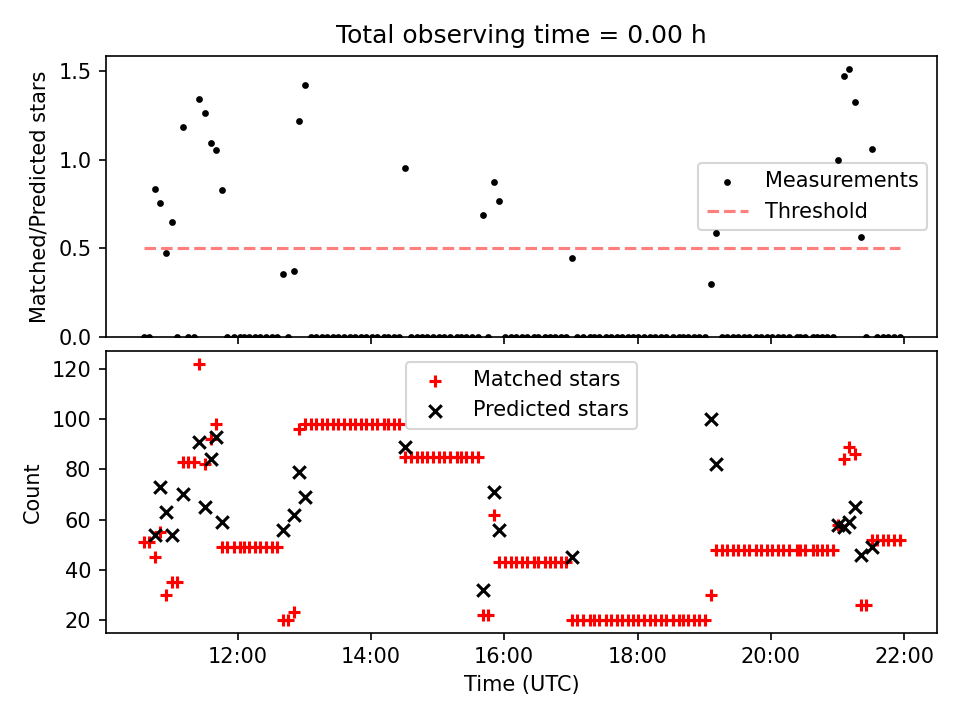 Total observing time = 0.00 h

Matched/Predicted stars

1.5
1.0
0.5
0.0

Measurements
Threshold

Count

120
100
80
60
40
20

Matched stars
Predicted stars

12:00
14:00
16:00
18:00
20:00
22:00

Time (UTC)